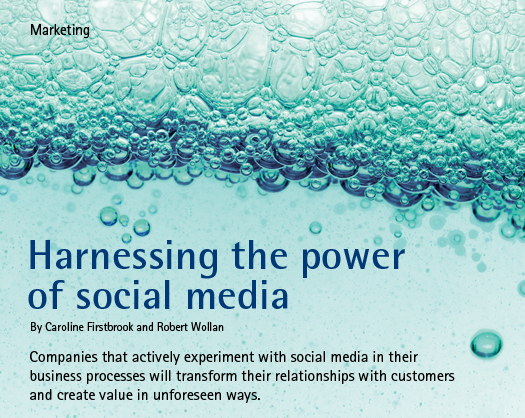 Marketing

Harnessing the power of social media

By Caroline Firstbrook and Robert Wollan

Companies that actively experiment with social media in their business processes will transform their relationships with customers and create value in unforeseen ways.